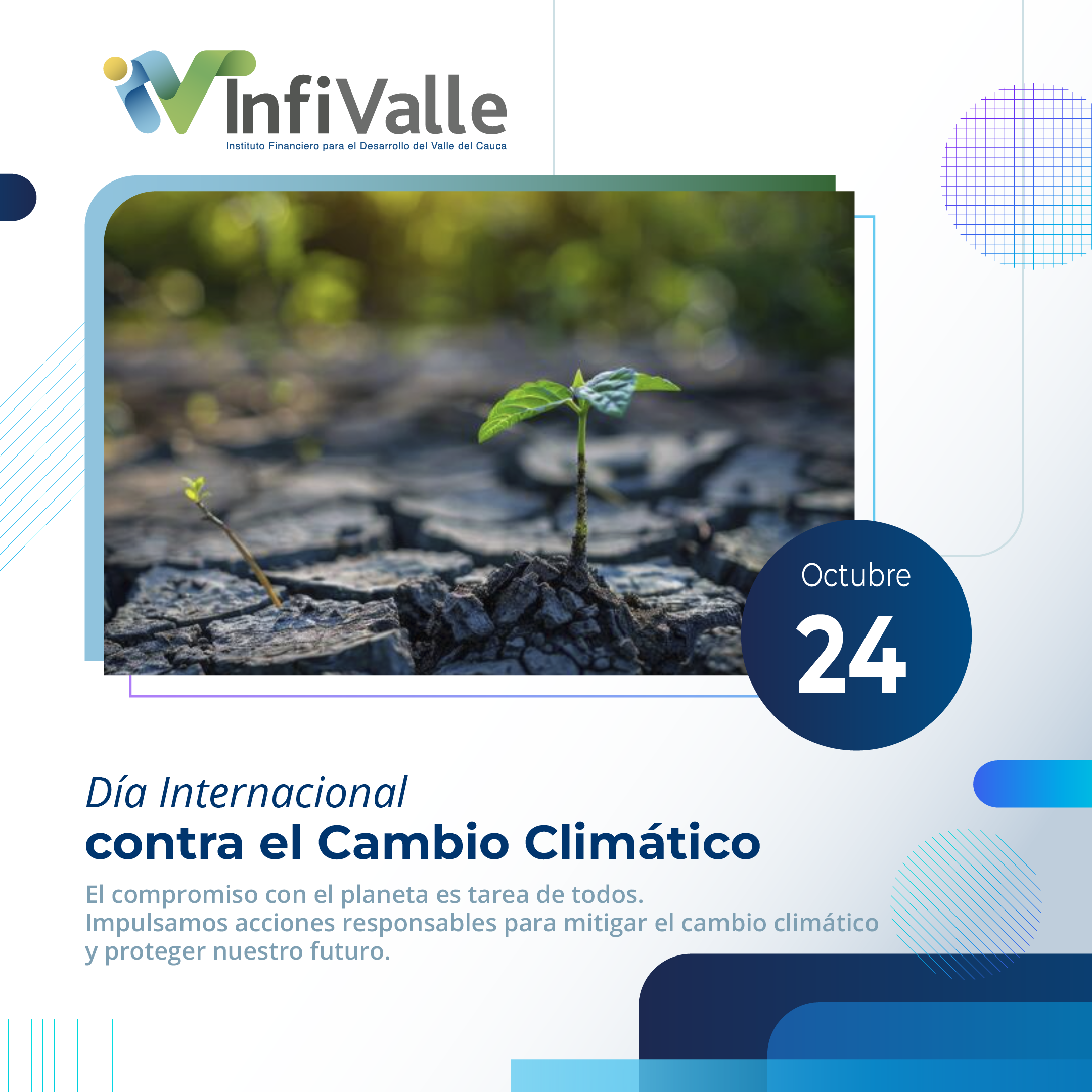 InfiValle
Instituto Financiero para el Desarrollo del Valle del Cauca

Octubre
24

Día Internacional
contra el Cambio Climático

El compromiso con el planeta es tarea de todos. Impulsamos acciones responsables para mitigar el cambio climático y proteger nuestro futuro.